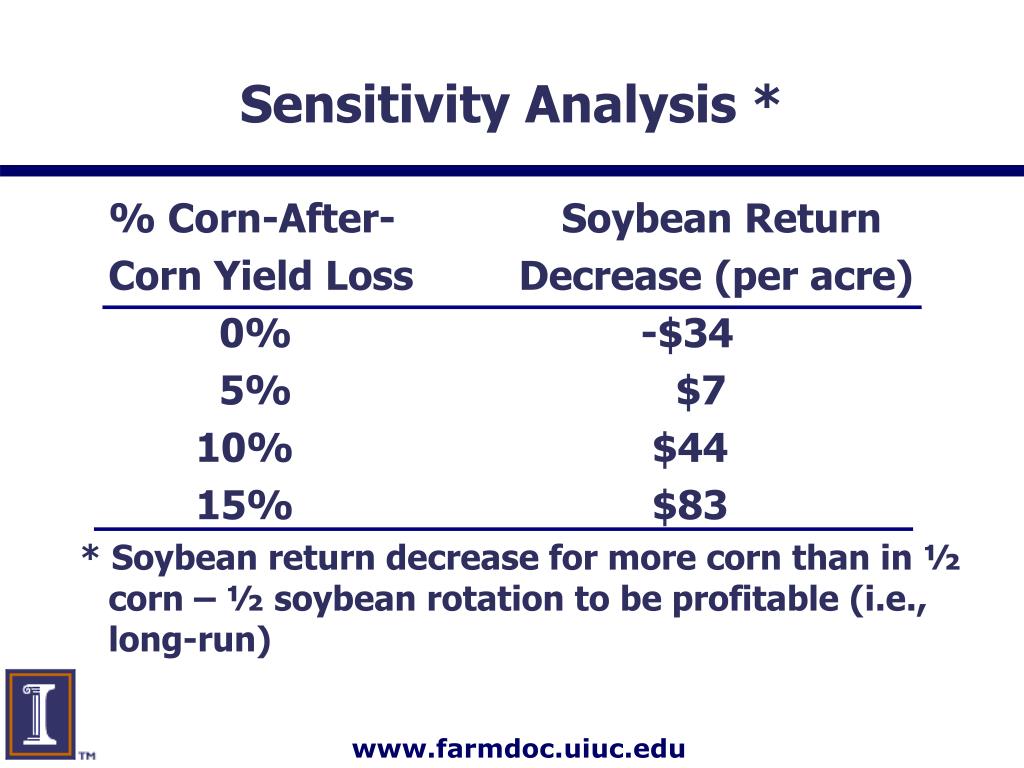 Sensitivity Analysis *

| % Corn-After-Corn Yield Loss | Soybean Return Decrease (per acre) |
|---|---|
| 0% | -$34 |
| 5% | $7 |
| 10% | $44 |
| 15% | $83 |

* Soybean return decrease for more corn than in ½ corn – ½ soybean rotation to be profitable (i.e., long-run)

TM

www.farmdoc.uiuc.edu